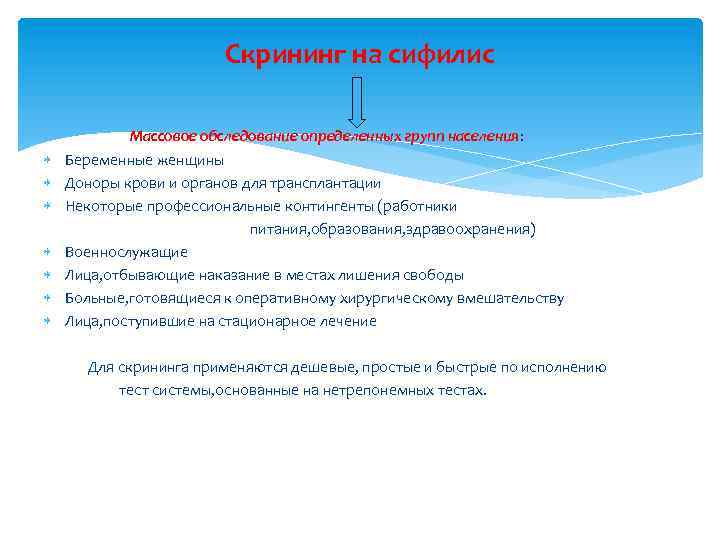 Скрининг на сифилис

Массовое обследование определенных групп населения:

Беременные женщины
Доноры крови и органов для трансплантации
Некоторые профессиональные контингенты (работники питания,образования,здравоохранения)
Военнослужащие
Лица,отбывающие наказание в местах лишения свободы
Больные,готовящиеся к оперативному хирургическому вмешательству
Лица,поступившие на стационарное лечение

Для скрининга применяются дешевые, простые и быстрые по исполнению тест системы,основанные на нетрепонемных тестах.